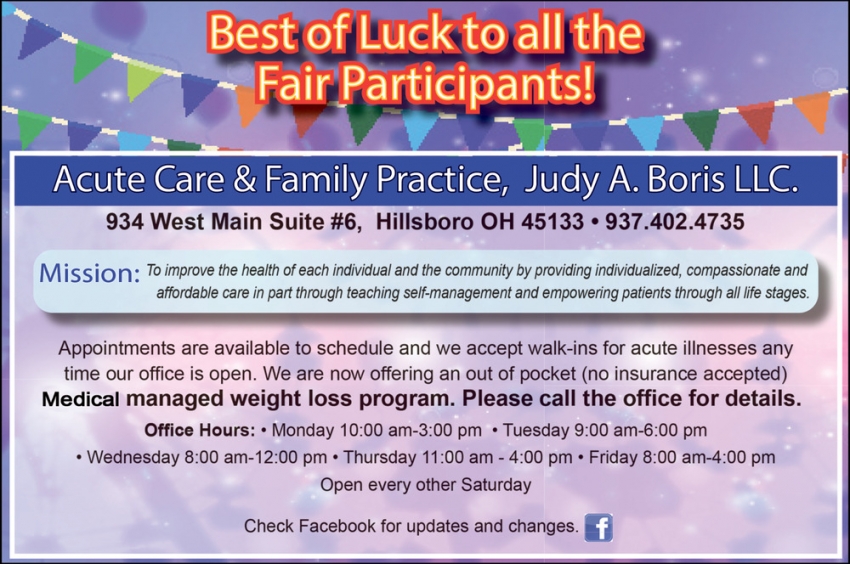 Best of Luck to all the Fair Participants!

Acute Care & Family Practice, Judy A. Boris LLC.

934 West Main Suite #6, Hillsboro OH 45133 • 937.402.4735

Mission: To improve the health of each individual and the community by providing individualized, compassionate and affordable care in part through teaching self-management and empowering patients through all life stages.

Appointments are available to schedule and we accept walk-ins for acute illnesses any time our office is open. We are now offering an out of pocket (no insurance accepted) Medical managed weight loss program. Please call the office for details.

Office Hours: • Monday 10:00 am-3:00 pm • Tuesday 9:00 am-6:00 pm • Wednesday 8:00 am-12:00 pm • Thursday 11:00 am - 4:00 pm • Friday 8:00 am-4:00 pm

Open every other Saturday

Check Facebook for updates and changes. f